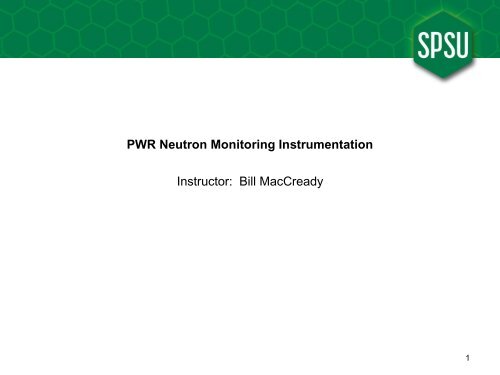 SPSU

PWR Neutron Monitoring Instrumentation

Instructor: Bill MacCready

1